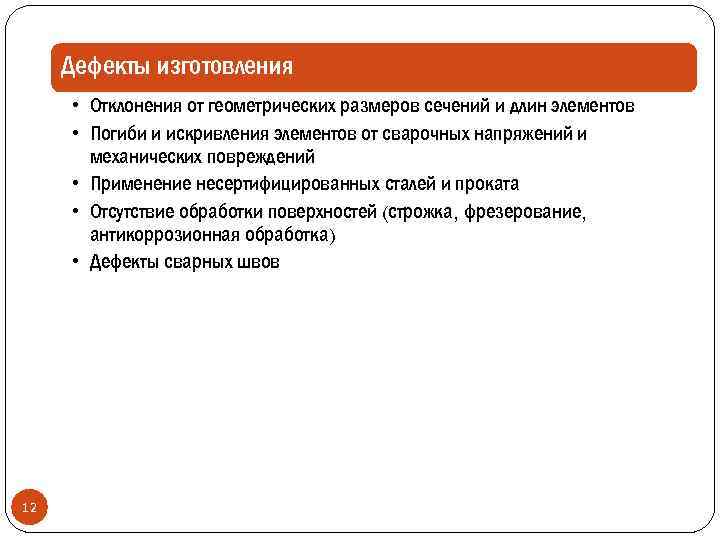 Дефекты изготовления

• Отклонения от геометрических размеров сечений и длин элементов
• Погиби и искривления элементов от сварочных напряжений и механических повреждений
• Применение несертифицированных сталей и проката
• Отсутствие обработки поверхностей (строжка, фрезерование, антикоррозионная обработка)
• Дефекты сварных швов

12